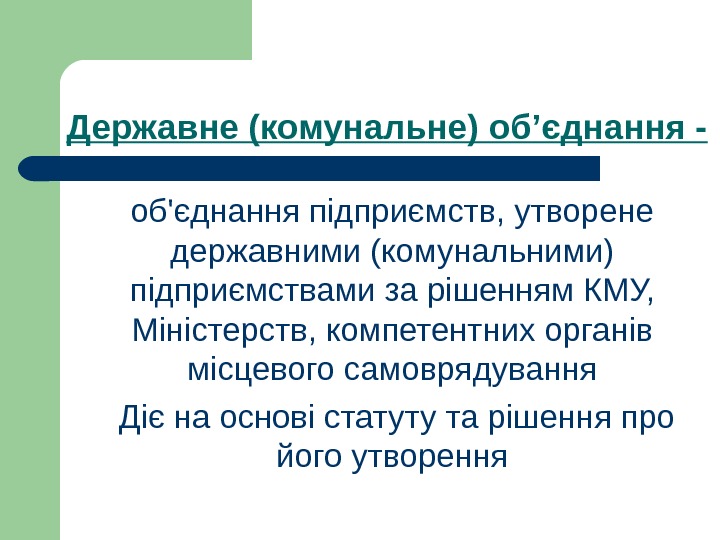 Державне (комунальне) об’єднання -

об'єднання підприємств, утворене державними (комунальними) підприємствами за рішенням КМУ, Міністерств, компетентних органів місцевого самоврядування

Діє на основі статуту та рішення про його утворення